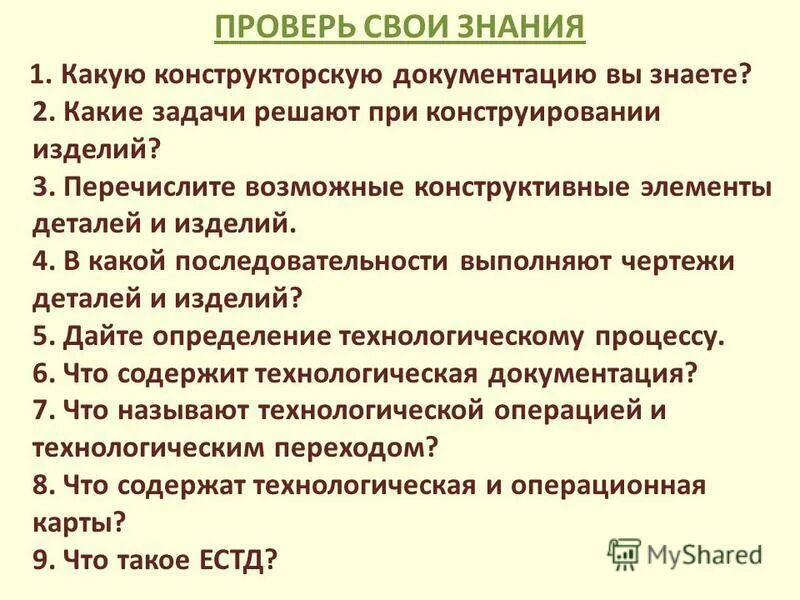 ПРОВЕРЬ СВОИ ЗНАНИЯ

1. Какую конструкторскую документацию вы знаете?
2. Какие задачи решают при конструировании изделий?
3. Перечислите возможные конструктивные элементы деталей и изделий.
4. В какой последовательности выполняют чертежи деталей и изделий?
5. Дайте определение технологическому процессу.
6. Что содержит технологическая документация?
7. Что называют технологической операцией и технологическим переходом?
8. Что содержат технологическая и операционная карты?
9. Что такое ЕСТД?

MyShared